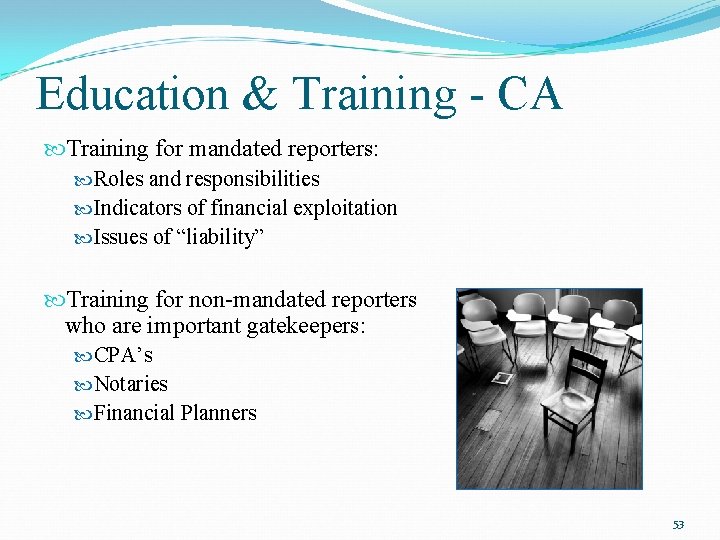 Education & Training - CA

Training for mandated reporters:

Roles and responsibilities

Indicators of financial exploitation

Issues of “liability”

Training for non-mandated reporters who are important gatekeepers:

CPA’s

Notaries

Financial Planners

53